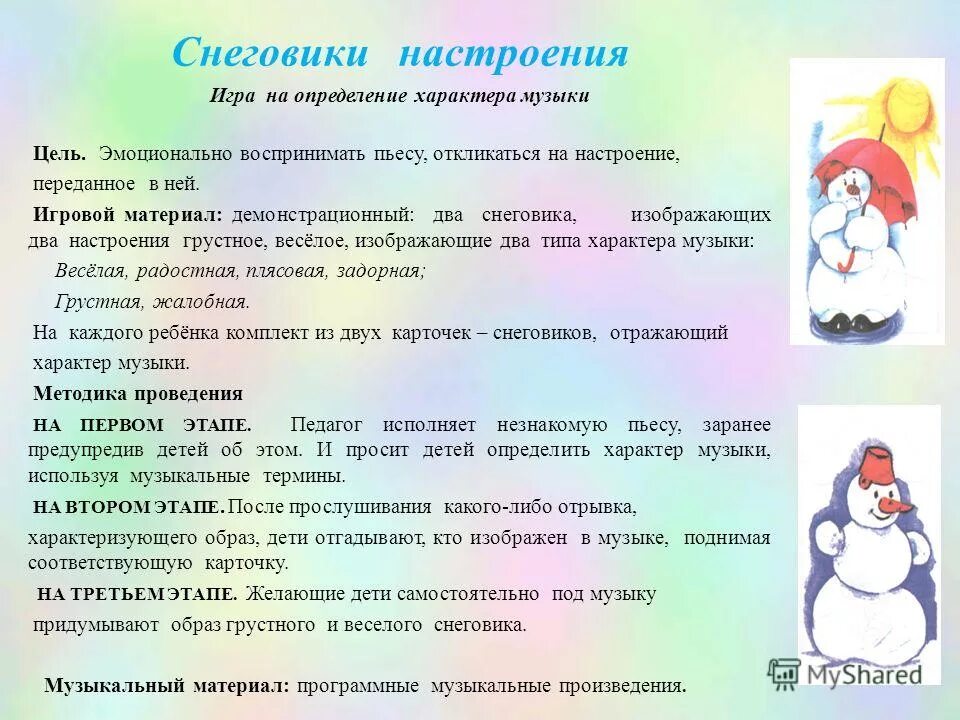 Снеговики настроения

Игра на определение характера музыки

Цель. Эмоционально воспринимать пьесу, откликаться на настроение, переданное в ней.

Игровой материал: демонстрационный: два снеговика, изображающих два настроения грустное, весёлое, изображающие два типа характера музыки:

Весёлая, радостная, плясовая, задорная;

Грустная, жалобная.

На каждого ребёнка комплект из двух карточек – снеговиков, отражающий характер музыки.

Методика проведения

НА ПЕРВОМ ЭТАПЕ. Педагог исполняет незнакомую пьесу, заранее предупредив детей об этом. И просит детей определить характер музыки, используя музыкальные термины.

НА ВТОРОМ ЭТАПЕ. После прослушивания какого-либо отрывка, характеризующего образ, дети отгадывают, кто изображен в музыке, поднимая соответствующую карточку.

НА ТРЕТЬЕМ ЭТАПЕ. Желающие дети самостоятельно под музыку придумывают образ грустного и веселого снеговика.

Музыкальный материал: программные музыкальные произведения.

MyShared